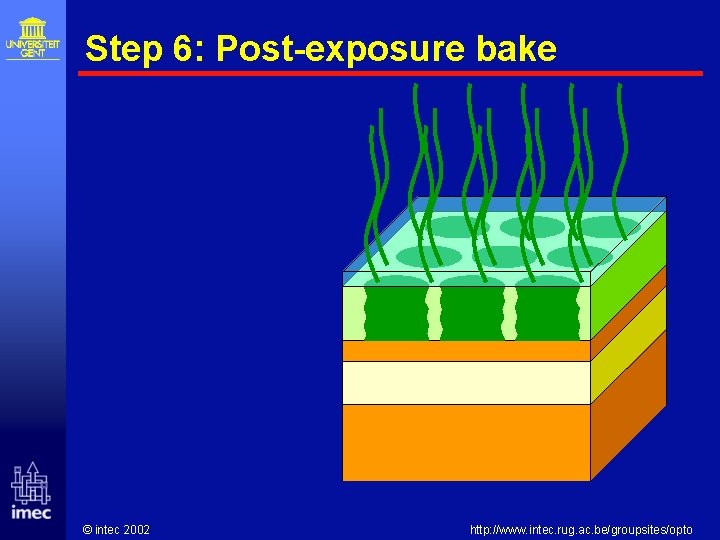 UNIVERSITEIT GENT

Step 6: Post-exposure bake

imec

© intec 2002

http://www.intec.rug.ac.be/groupsites/opto